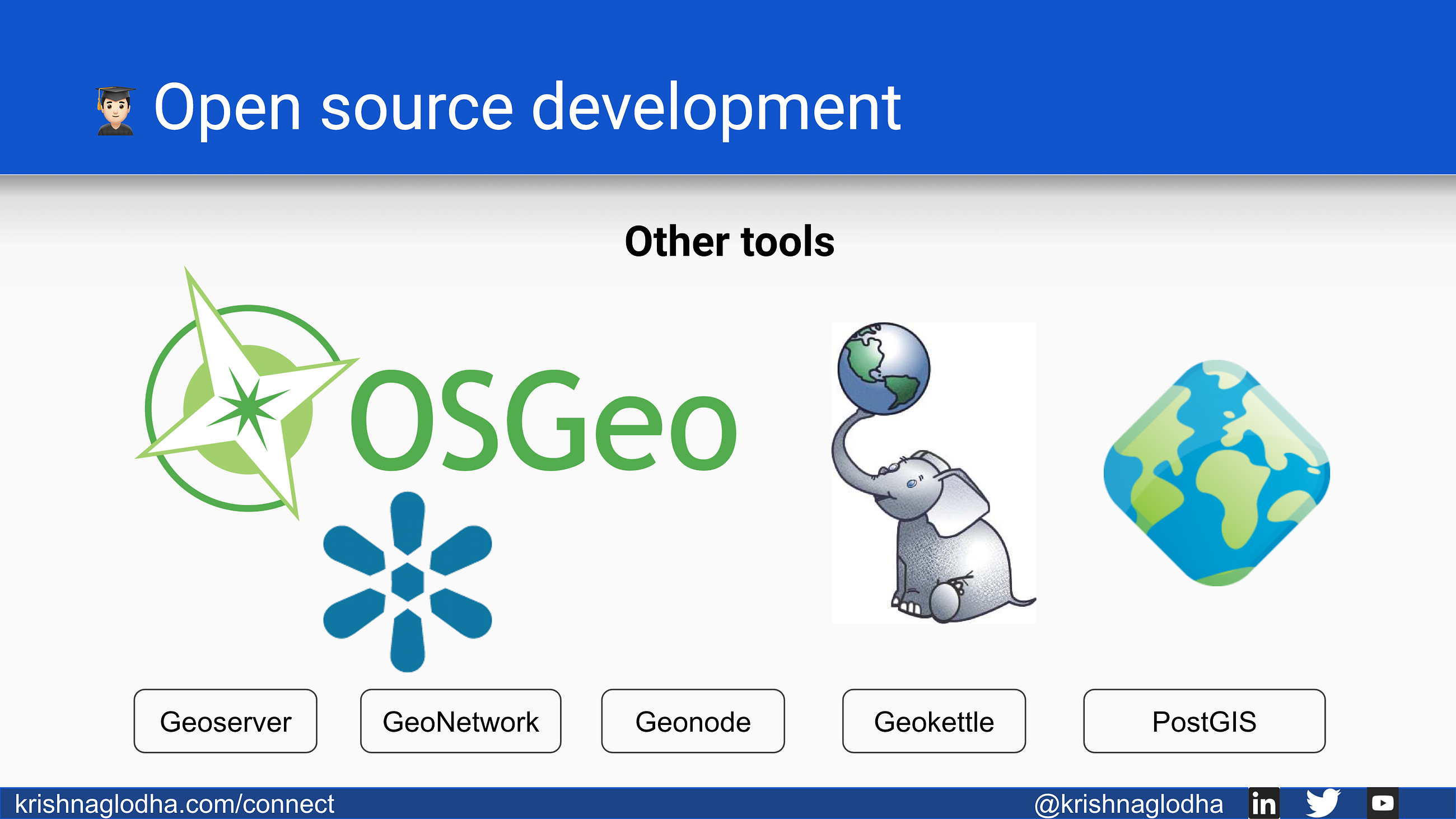 Open source development

Other tools

OSGeo

Geoserver

GeoNetwork

Geonode

Geokettle

PostGIS

krishnaglodha.com/connect

@krishnaglodha

in